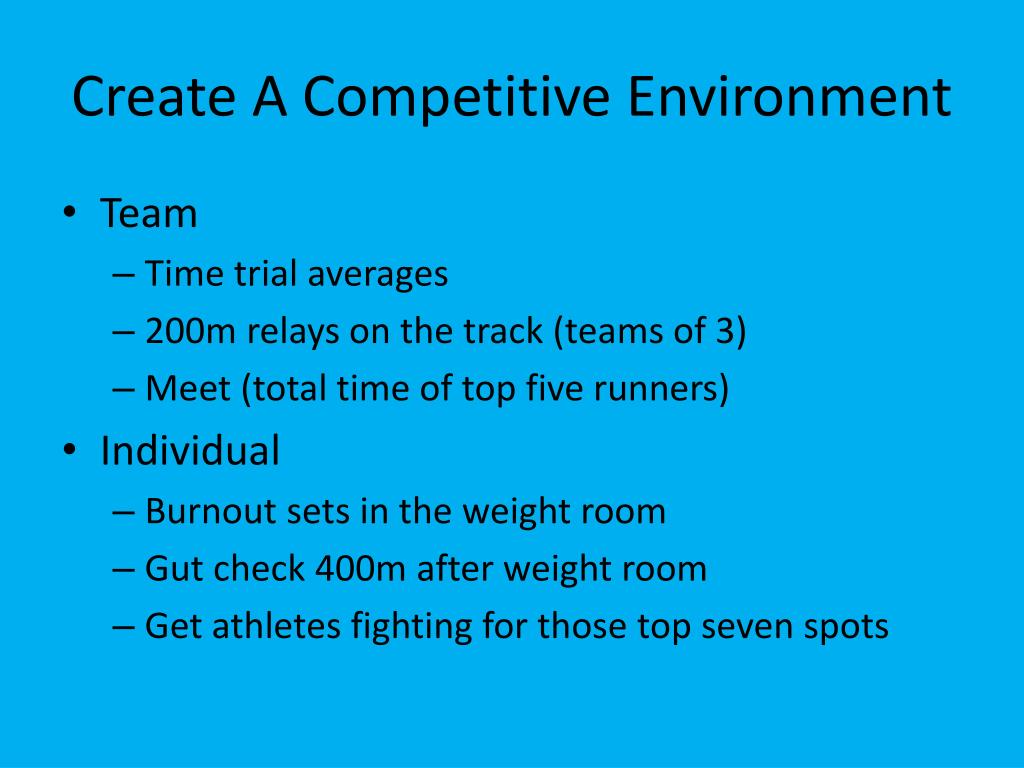 Create A Competitive Environment

• Team
– Time trial averages
– 200m relays on the track (teams of 3)
– Meet (total time of top five runners)
• Individual
– Burnout sets in the weight room
– Gut check 400m after weight room
– Get athletes fighting for those top seven spots